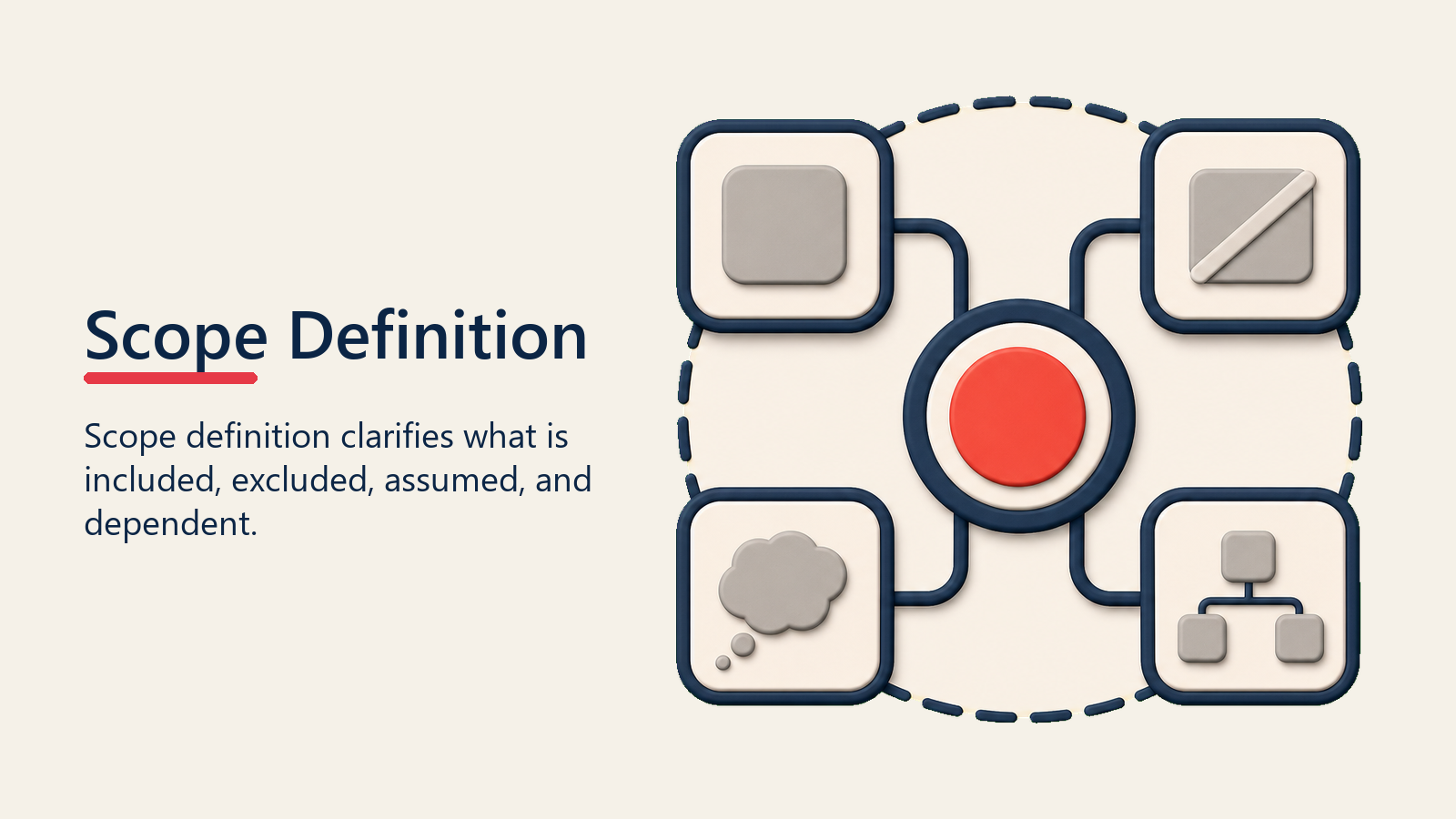 Scope Definition

Scope definition clarifies what is included, excluded, assumed, and dependent.